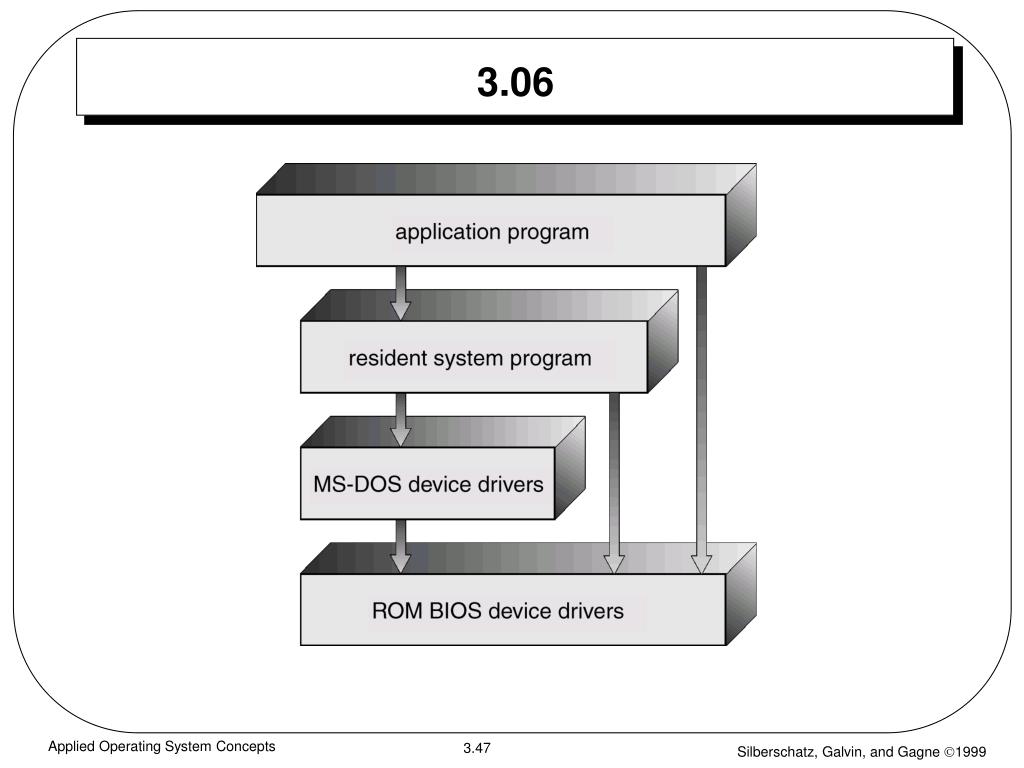 3.06

application program

resident system program

MS-DOS device drivers

ROM BIOS device drivers

Applied Operating System Concepts

3.47

Silberschatz, Galvin, and Gagne ©1999